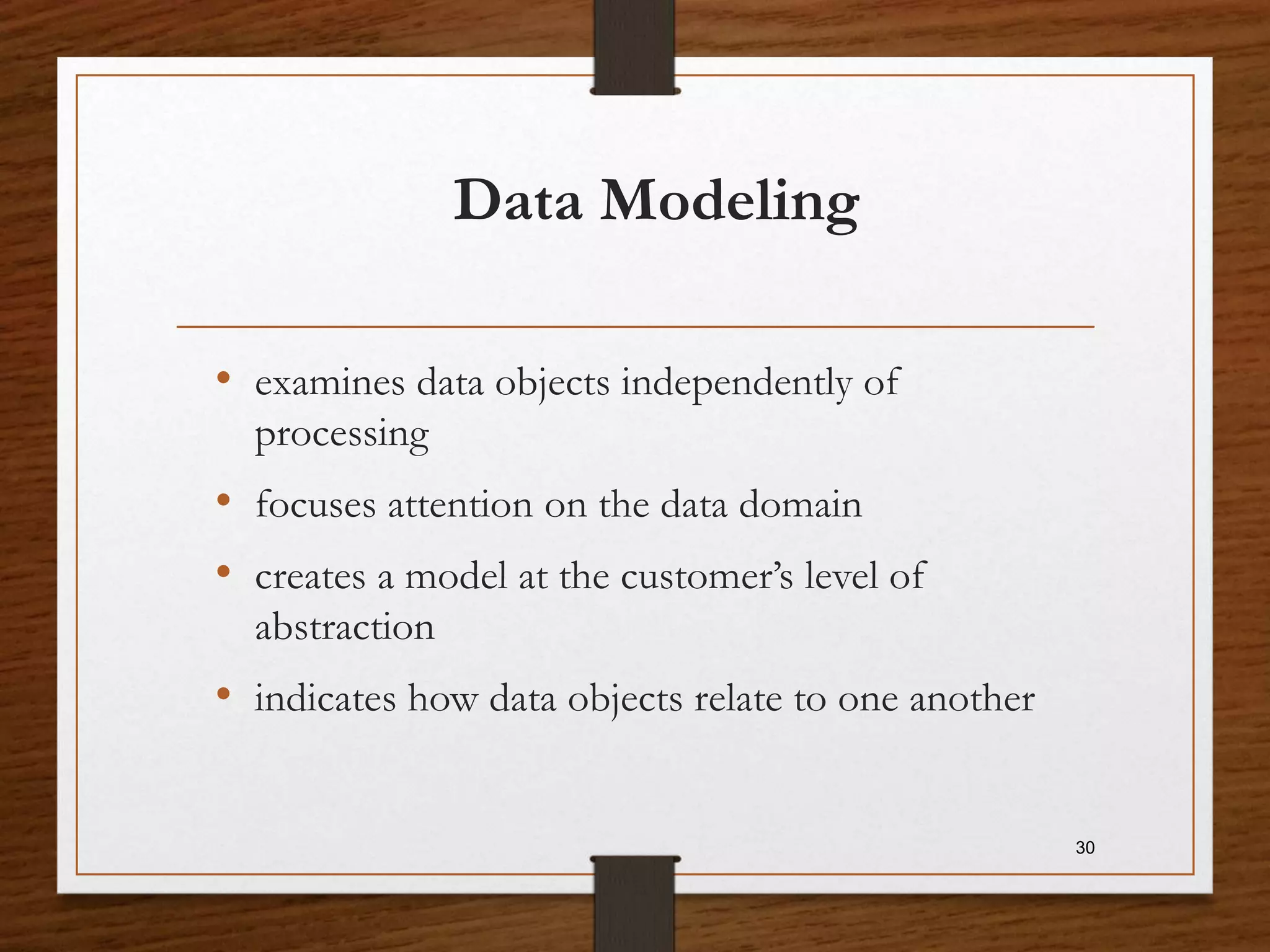 Data Modeling

• examines data objects independently of processing
• focuses attention on the data domain
• creates a model at the customer's level of abstraction
• indicates how data objects relate to one another

30